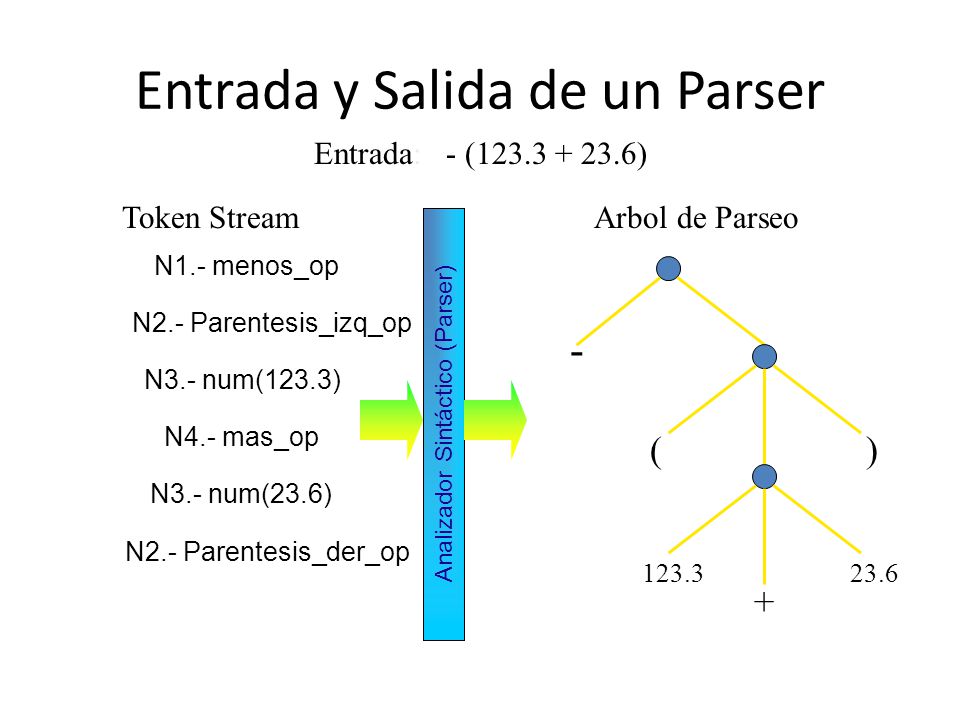 Entrada y Salida de un Parser

Entrada - (123.3 + 23.6)

Token Stream

N1.- menos_op

N2.- Parentesis_izq_op

N3.- num(123.3)

N4.- mas_op

N3.- num(23.6)

N2.- Parentesis_der_op

Analizador Sintáctico (Parser)

Arbol de Parseo

-

(

)

123.3

+

23.6